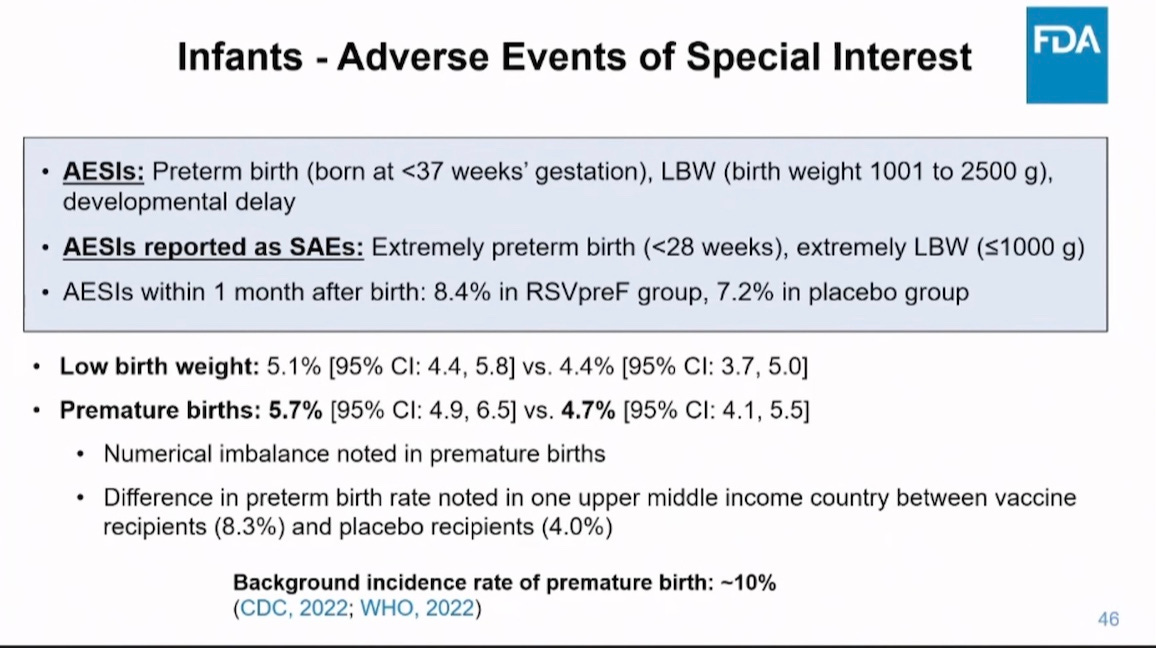 Infants - Adverse Events of Special Interest

FDA

• AESIs: Preterm birth (born at <37 weeks' gestation), LBW (birth weight 1001 to 2500 g), developmental delay

• AESIs reported as SAEs: Extremely preterm birth (<28 weeks), extremely LBW (≤1000 g)

• AESIs within 1 month after birth: 8.4% in RSVpreF group, 7.2% in placebo group

• Low birth weight: 5.1% [95% CI: 4.4, 5.8] vs. 4.4% [95% CI: 3.7, 5.0]

• Premature births: 5.7% [95% CI: 4.9, 6.5] vs. 4.7% [95% CI: 4.1, 5.5]

• Numerical imbalance noted in premature births

• Difference in preterm birth rate noted in one upper middle income country between vaccine recipients (8.3%) and placebo recipients (4.0%)

Background incidence rate of premature birth: ~10%
(CDC, 2022; WHO, 2022)

46